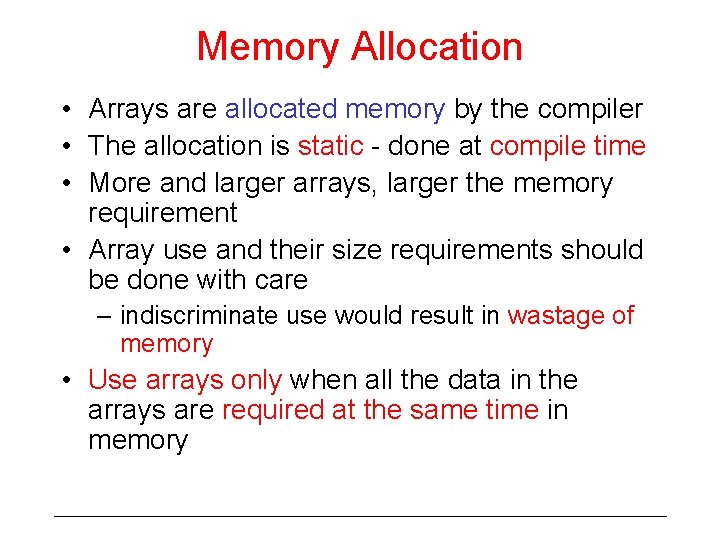 Memory Allocation

• Arrays are allocated memory by the compiler
• The allocation is static - done at compile time
• More and larger arrays, larger the memory requirement
• Array use and their size requirements should be done with care
– indiscriminate use would result in wastage of memory
• Use arrays only when all the data in the arrays are required at the same time in memory